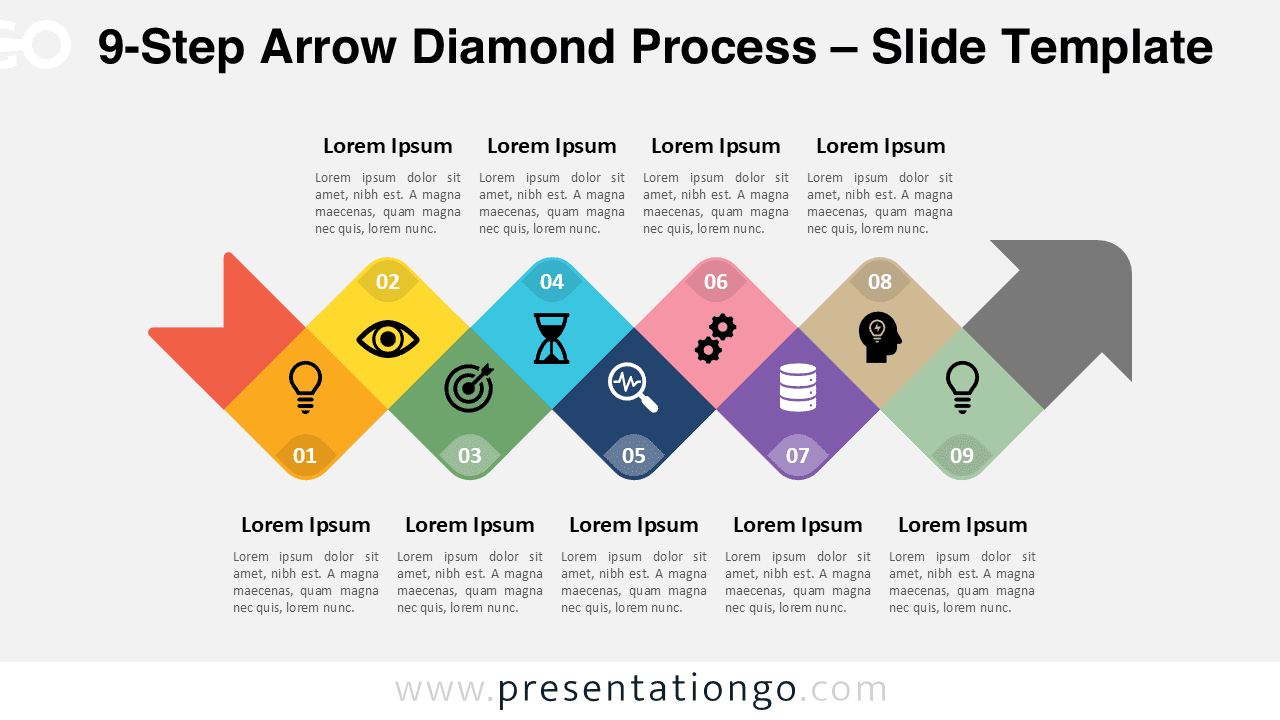 GO

9-Step Arrow Diamond Process – Slide Template

Lorem Ipsum
Lorem ipsum dolor sit amet, nibh est. A magna maecenas, quam magna nec quis, lorem nunc.

Lorem Ipsum
Lorem ipsum dolor sit amet, nibh est. A magna maecenas, quam magna nec quis, lorem nunc.

Lorem Ipsum
Lorem ipsum dolor sit amet, nibh est. A magna maecenas, quam magna nec quis, lorem nunc.

Lorem Ipsum
Lorem ipsum dolor sit amet, nibh est. A magna maecenas, quam magna nec quis, lorem nunc.

02 04 06 08

01 03 05 07 09

Lorem Ipsum
Lorem ipsum dolor sit amet, nibh est. A magna maecenas, quam magna nec quis, lorem nunc.

Lorem Ipsum
Lorem ipsum dolor sit amet, nibh est. A magna maecenas, quam magna nec quis, lorem nunc.

Lorem Ipsum
Lorem ipsum dolor sit amet, nibh est. A magna maecenas, quam magna nec quis, lorem nunc.

Lorem Ipsum
Lorem ipsum dolor sit amet, nibh est. A magna maecenas, quam magna nec quis, lorem nunc.

Lorem Ipsum
Lorem ipsum dolor sit amet, nibh est. A magna maecenas, quam magna nec quis, lorem nunc.

www.presentationgo.com